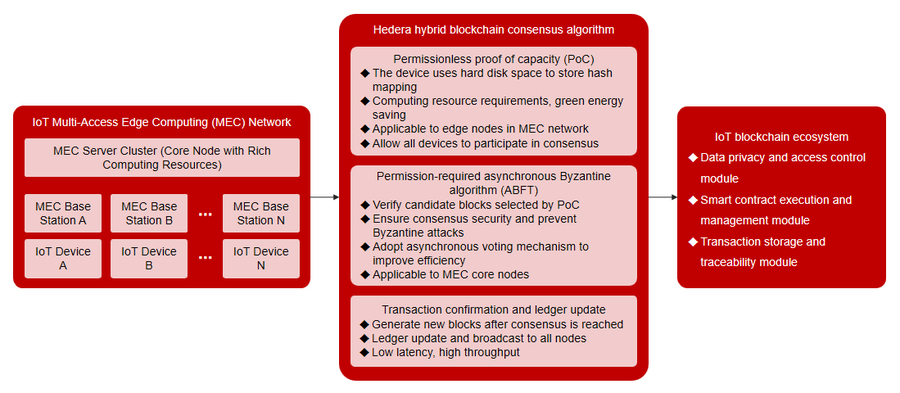 IoT Multi-Access Edge Computing (MEC) Network

MEC Server Cluster (Core Node with Rich Computing Resources)

MEC Base Station A

MEC Base Station B

...

MEC Base Station N

IoT Device A

IoT Device B

...

IoT Device N

Hedera hybrid blockchain consensus algorithm

Permissionless proof of capacity (PoC)
◆ The device uses hard disk space to store hash mapping
◆ Computing resource requirements, green energy saving
◆ Applicable to edge nodes in MEC network
◆ Allow all devices to participate in consensus

Permission-required asynchronous Byzantine algorithm (ABFT)
◆ Verify candidate blocks selected by PoC
◆ Ensure consensus security and prevent Byzantine attacks
◆ Adopt asynchronous voting mechanism to improve efficiency
◆ Applicable to MEC core nodes

Transaction confirmation and ledger update
◆ Generate new blocks after consensus is reached
◆ Ledger update and broadcast to all nodes
◆ Low latency, high throughput

IoT blockchain ecosystem
◆ Data privacy and access control module
◆ Smart contract execution and management module
◆ Transaction storage and traceability module